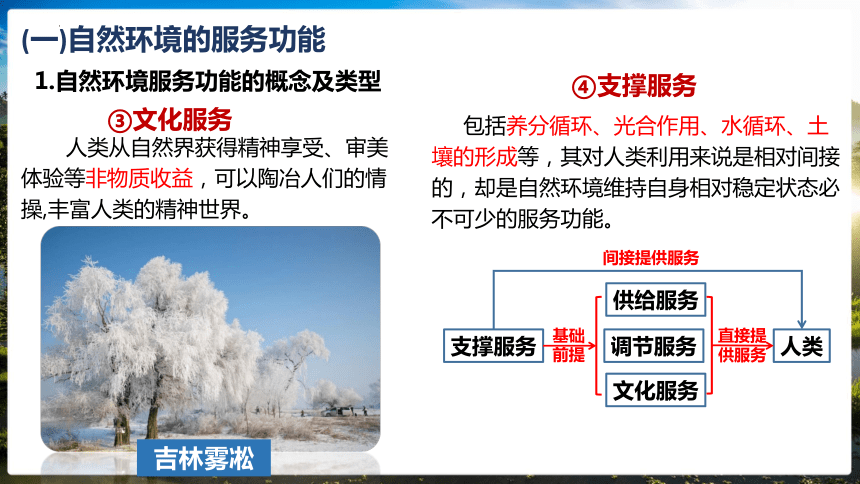 (一)自然环境的服务功能

1.自然环境服务功能的概念及类型

③文化服务

人类从自然界获得精神享受、审美体验等非物质收益，可以陶冶人们的情操,丰富人类的精神世界。

吉林雾凇

④支撑服务

包括养分循环、光合作用、水循环、土壤的形成等，其对人类利用来说是相对间接的，却是自然环境维持自身相对稳定状态必不可少的服务功能。

间接提供服务

支撑服务

基础前提

供给服务

调节服务

文化服务

直接提供服务

人类